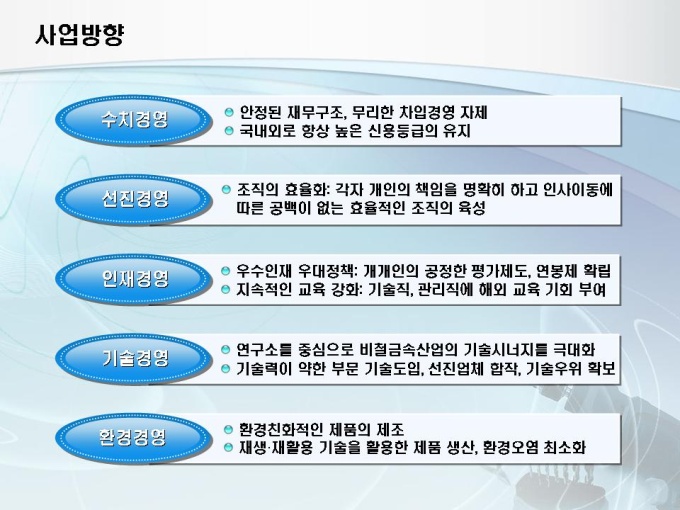 사업방향

수치경영

안정된 재무구조, 무리한 차입경영 자제
국내외로 항상 높은 신용등급의 유지

선진경영

조직의 효율화: 각자 개인의 책임을 명확히 하고 인사이동에 따른 공백이 없는 효율적인 조직의 육성

인재경영

우수인재 우대정책: 개개인의 공정한 평가제도, 연봉제 확립
지속적인 교육 강화: 기술직, 관리직에 해외 교육 기회 부여

기술경영

연구소를 중심으로 비철금속산업의 기술시너지를 극대화
기술력이 약한 부문 기술도입, 선진업체 합작, 기술우위 확보

환경경영

환경친화적인 제품의 제조
재생·재활용 기술을 활용한 제품 생산, 환경오염 최소화